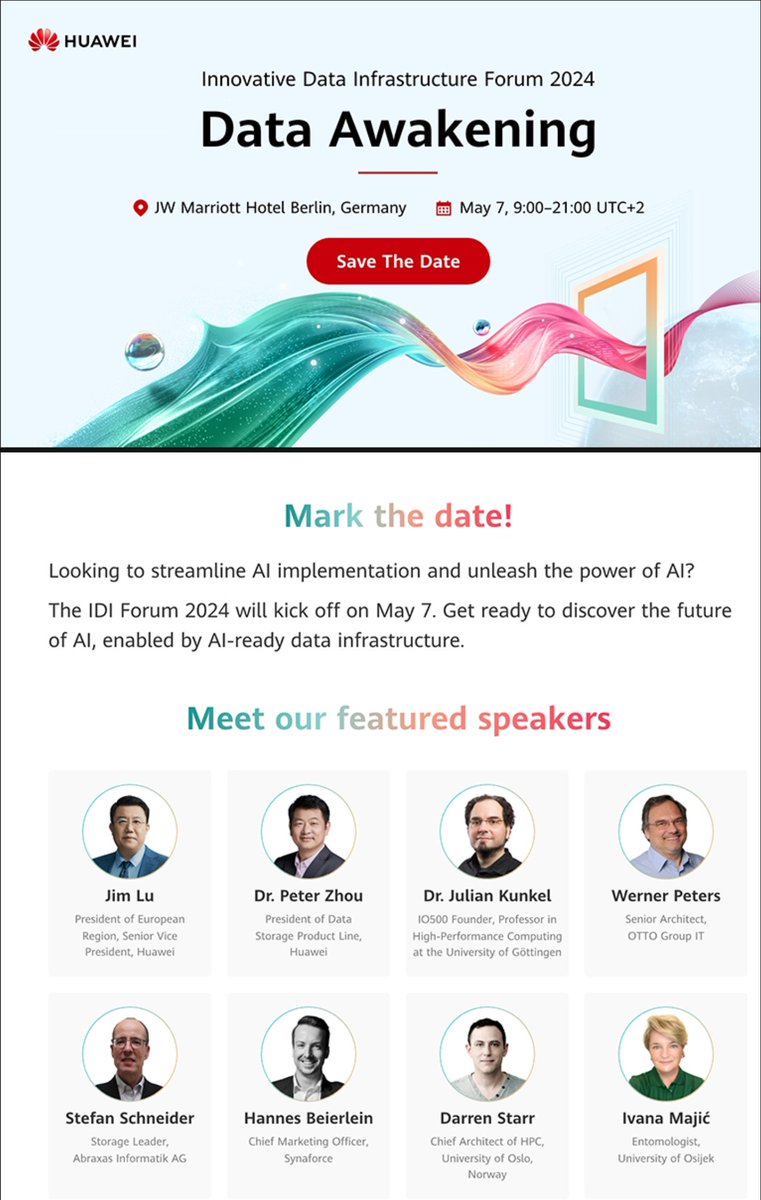 HUAWEI

Innovative Data Infrastructure Forum 2024

Data Awakening

JW Marriott Hotel Berlin, Germany

May 7, 9:00–21:00 UTC+2

Save The Date

Mark the date!

Looking to streamline AI implementation and unleash the power of AI?

The IDI Forum 2024 will kick off on May 7. Get ready to discover the future of AI, enabled by AI-ready data infrastructure.

Meet our featured speakers

Jim Lu
President of European Region, Senior Vice President, Huawei

Dr. Peter Zhou
President of Data Storage Product Line, Huawei

Dr. Julian Kunkel
IO500 Founder, Professor in High-Performance Computing at the University of Göttingen

Werner Peters
Senior Architect, OTTO Group IT

Stefan Schneider
Storage Leader, Abraxas Informatik AG

Hannes Beierlein
Chief Marketing Officer, Synaforce

Darren Starr
Chief Architect of HPC, University of Oslo, Norway

Ivana Majić
Entomologist, University of Osijek